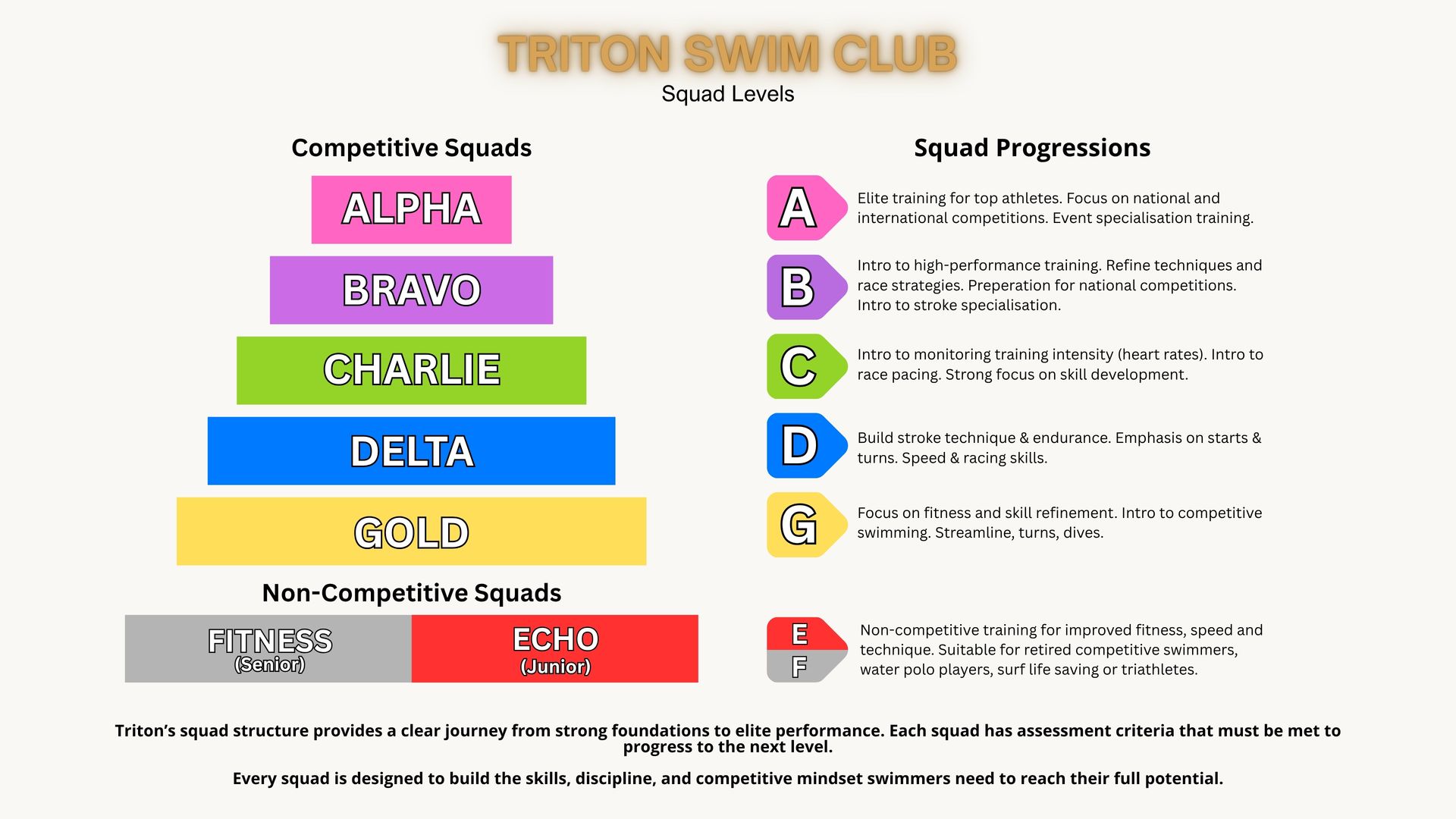 TRITON SWIM CLUB
Squad Levels

Competitive Squads

ALPHA

BRAVO

CHARLIE

DELTA

GOLD

Non-Competitive Squads

FITNESS
(Senior)

ECHO
(Junior)

Squad Progressions

A
Elite training for top athletes. Focus on national and international competitions. Event specialisation training.

B
Intro to high-performance training. Refine techniques and race strategies. Preperation for national competitions. Intro to stroke specialisation.

C
Intro to monitoring training intensity (heart rates). Intro to race pacing. Strong focus on skill development.

D
Build stroke technique & endurance. Emphasis on starts & turns. Speed & racing skills.

G
Focus on fitness and skill refinement. Intro to competitive swimming. Streamline, turns, dives.

E
F
Non-competitive training for improved fitness, speed and technique. Suitable for retired competitive swimmers, water polo players, surf life saving or triathletes.

Triton's squad structure provides a clear journey from strong foundations to elite performance. Each squad has assessment criteria that must be met to progress to the next level.

Every squad is designed to build the skills, discipline, and competitive mindset swimmers need to reach their full potential.